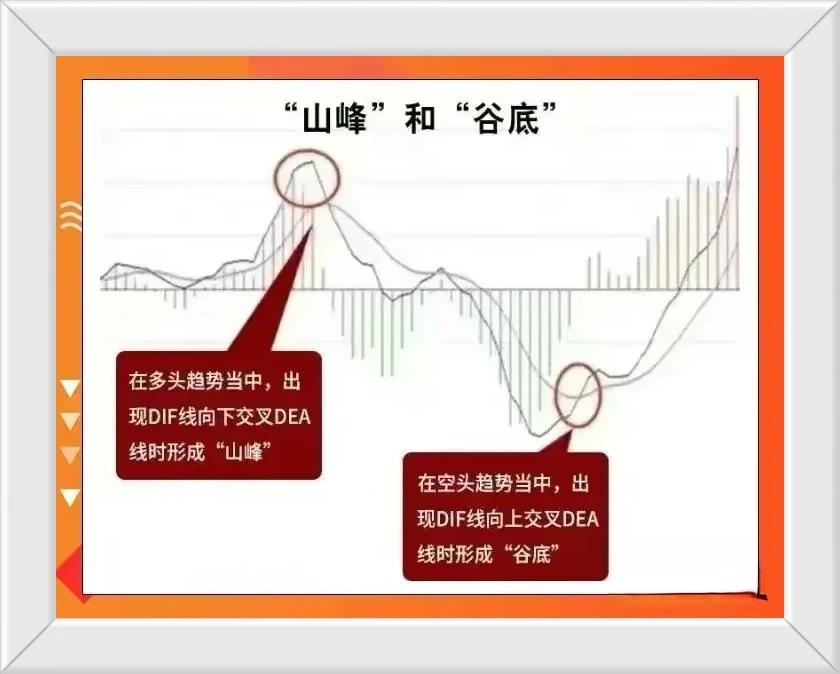 “山峰”和“谷底”

在多头趋势当中，出现DIF线向下交叉DEA线时形成“山峰”

在空头趋势当中，出现DIF线向上交叉DEA线时形成“谷底”